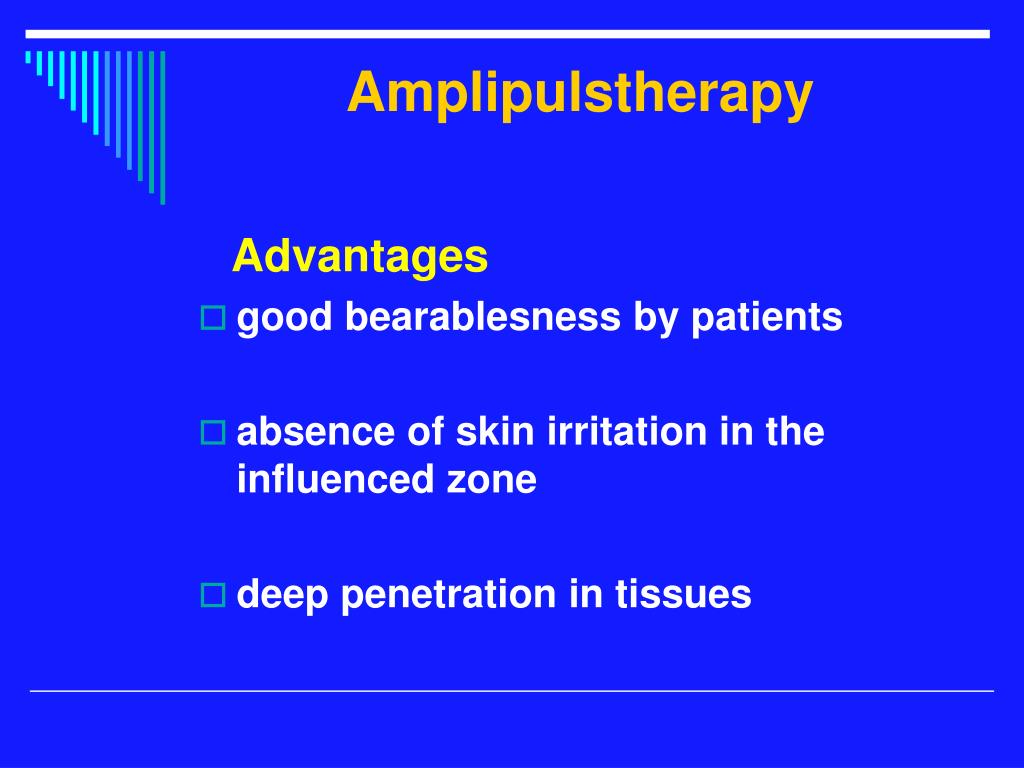 Amplipulstherapy

Advantages

good bearablesness by patients

absence of skin irritation in the influenced zone

deep penetration in tissues